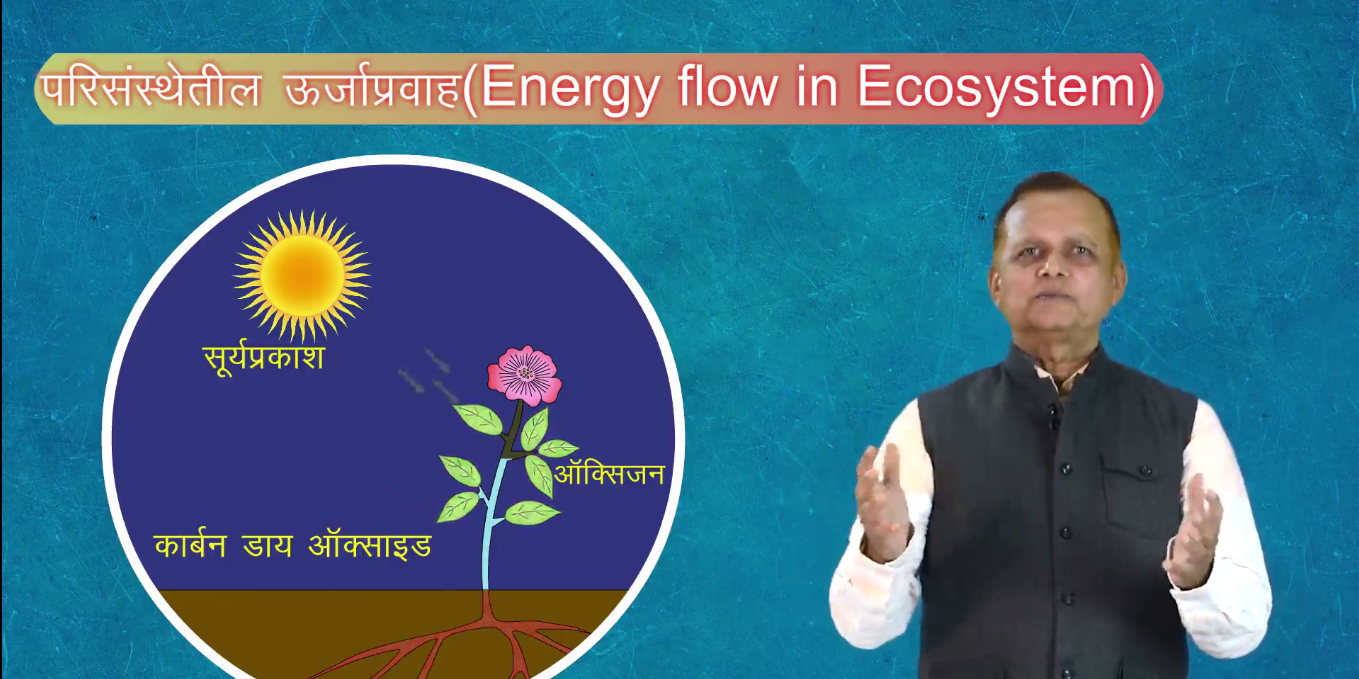 परिसंस्थेतील ऊर्जाप्रवाह(Energy flow in Ecosystem)

सूर्यप्रकाश

ऑक्सिजन

कार्बन डाय ऑक्साइड